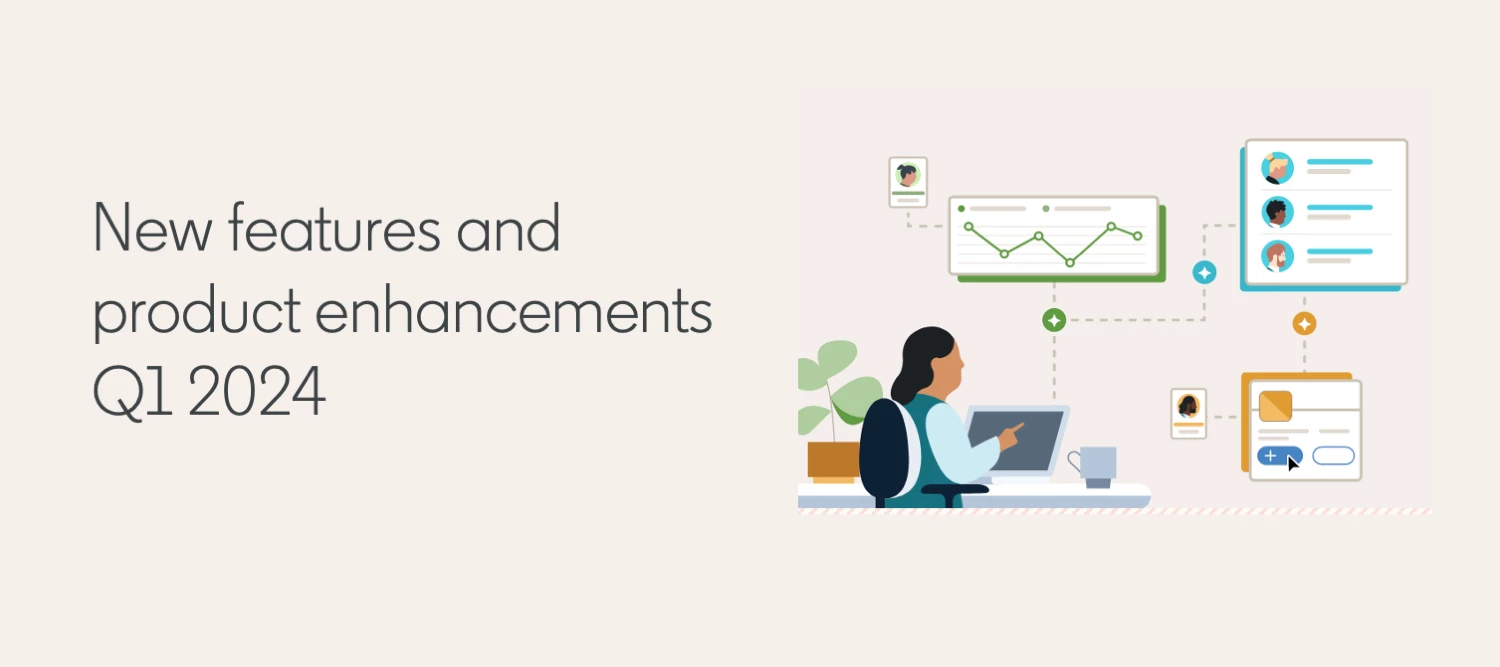 New features and product enhancements Q1 2024